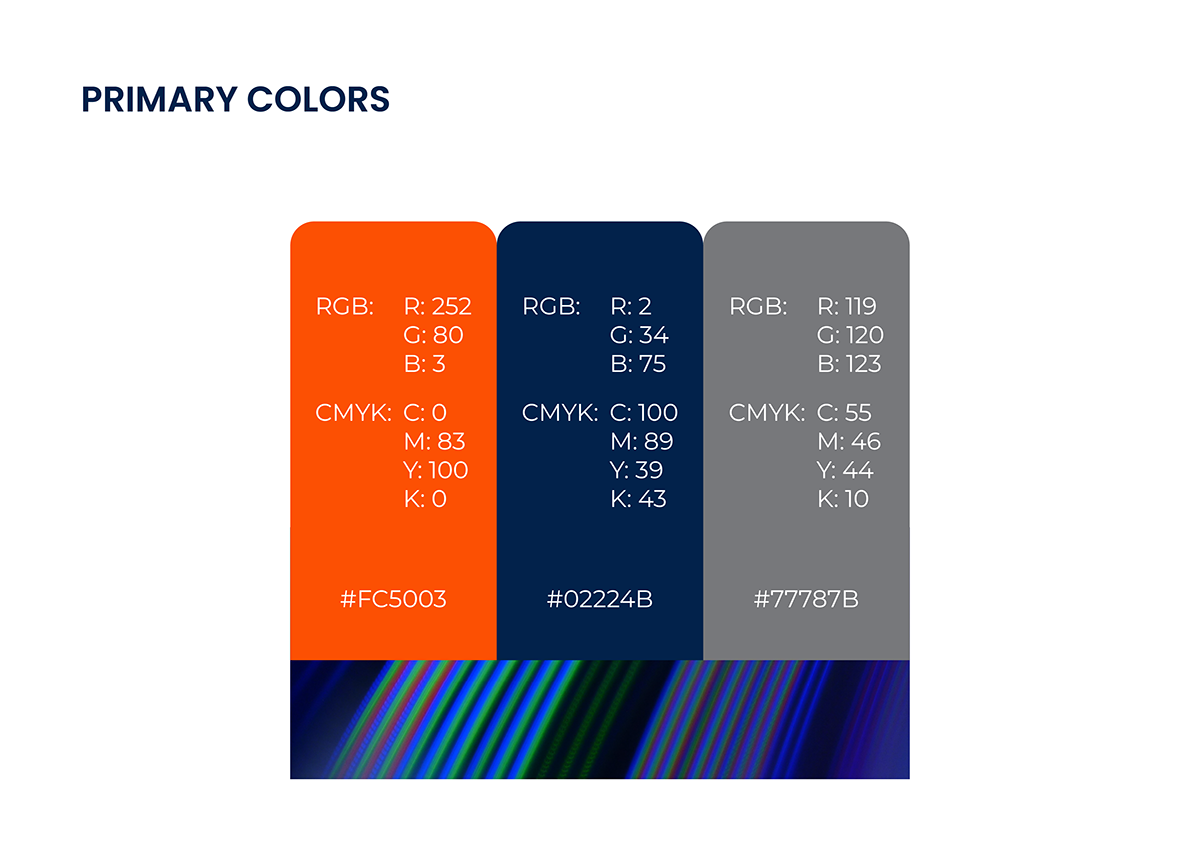 PRIMARY COLORS

RGB: R: 252
G: 80
B: 3

CMYK: C: 0
M: 83
Y: 100
K: 0

#FC5003

RGB: R: 2
G: 34
B: 75

CMYK: C: 100
M: 89
Y: 39
K: 43

#02224B

RGB: R: 119
G: 120
B: 123

CMYK: C: 55
M: 46
Y: 44
K: 10

#77787B